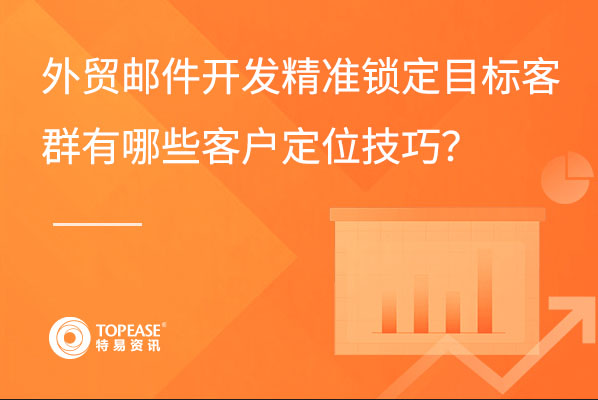 外贸邮件开发精准锁定目标客群有哪些客户定位技巧?

TOPEASE®
特易资讯